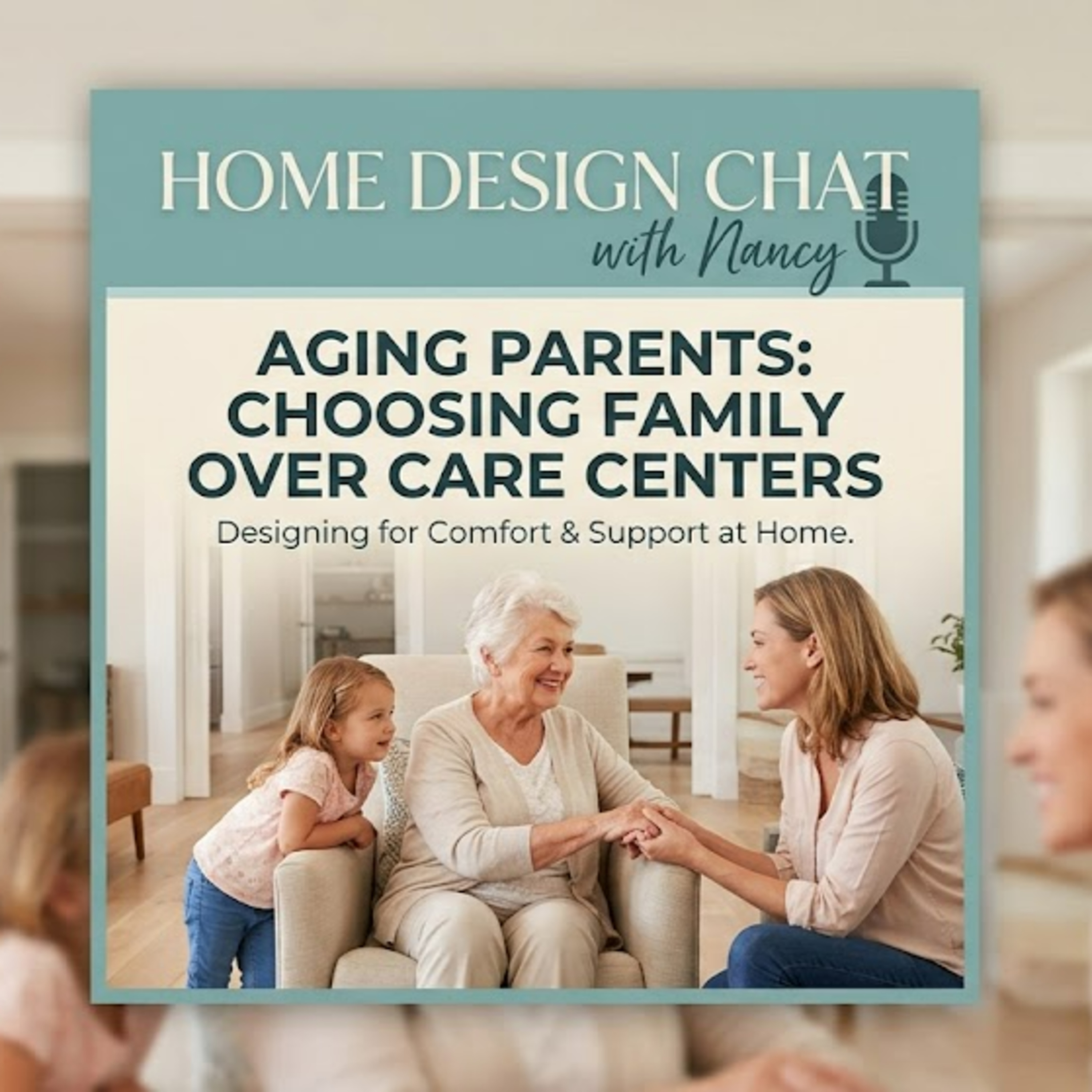 HOME DESIGN CHAT
with Nancy

AGING PARENTS: CHOOSING FAMILY OVER CARE CENTERS

Designing for Comfort & Support at Home.